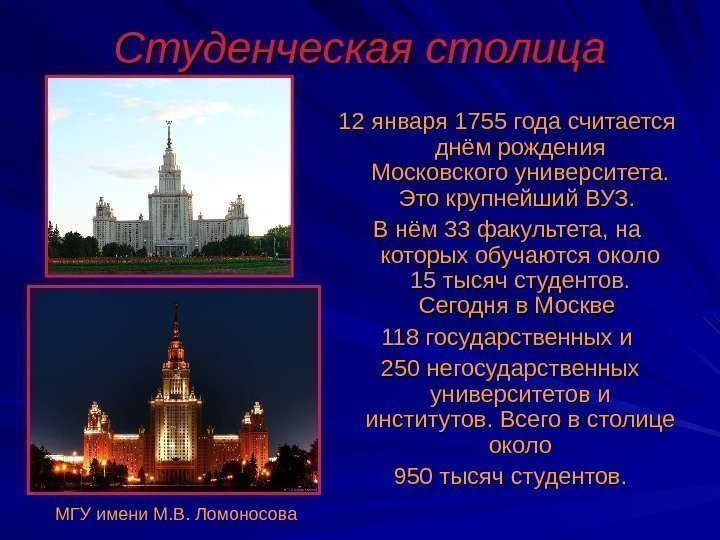 Студенческая столица

12 января 1755 года считается днём рождения Московского университета. Это крупнейший ВУЗ.

В нём 33 факультета, на которых обучаются около 15 тысяч студентов. Сегодня в Москве

118 государственных и

250 негосударственных университетов и институтов. Всего в столице около

950 тысяч студентов.

МГУ имени М.В. Ломоносова